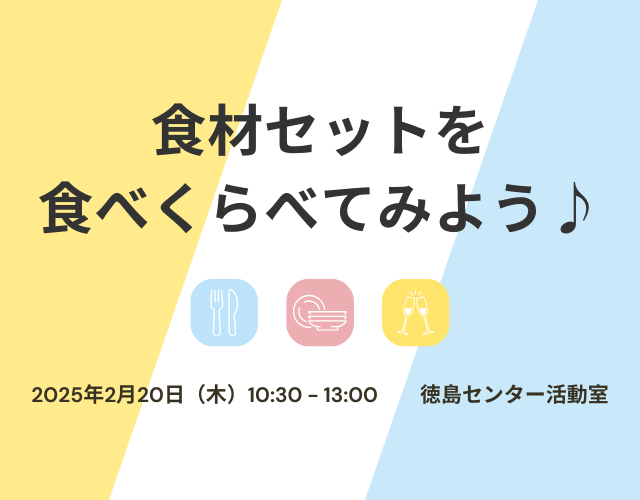 食材セットを
食べくらべてみよう♪

2025年2月20日（木）10:30 - 13:00　　徳島センター活動室